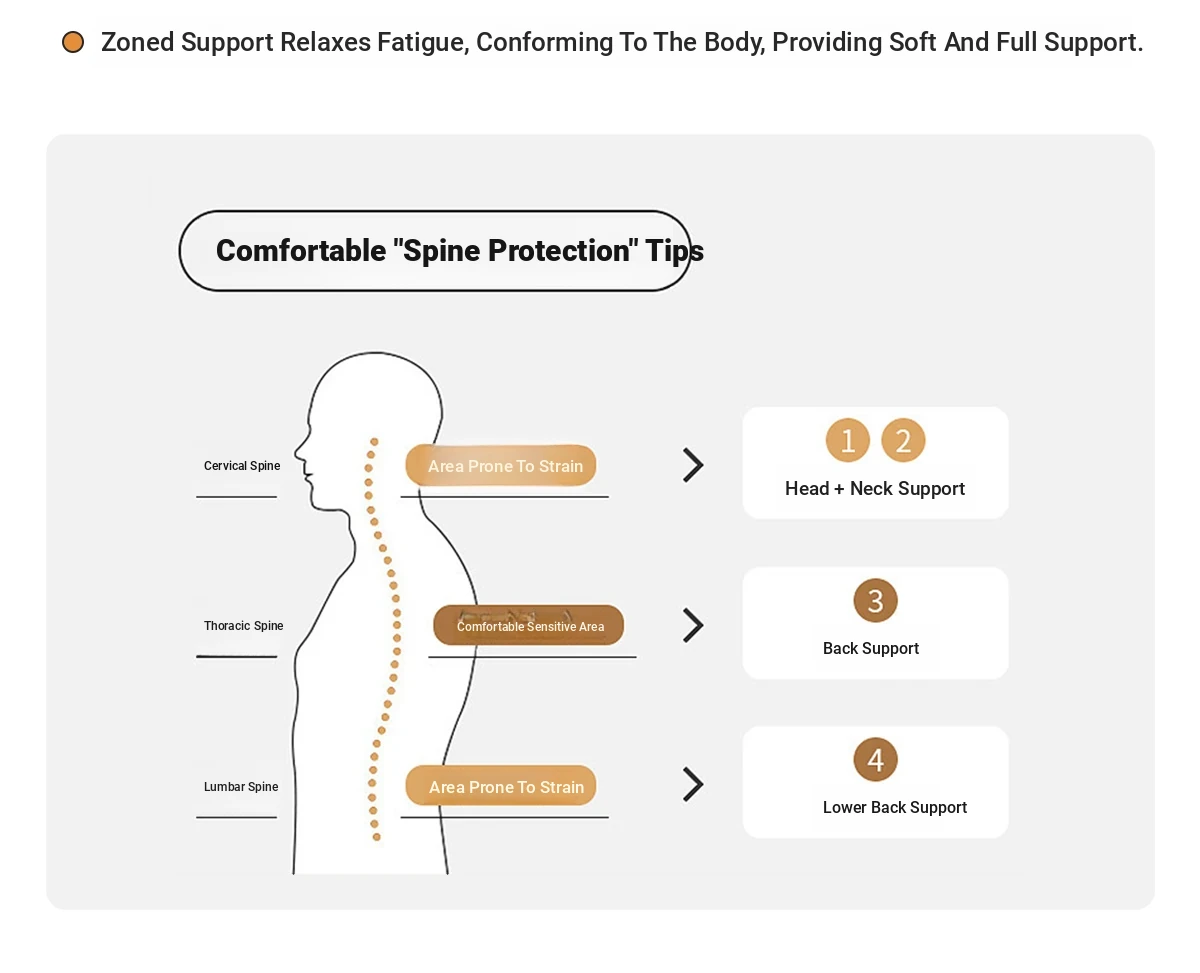 Zoned Support Relaxes Fatigue, Conforming To The Body, Providing Soft And Full Support.

Comfortable "Spine Protection" Tips

Cervical Spine

Area Prone To Strain

1 2

Head + Neck Support

Thoracic Spine

Comfortable Sensitive Area

3

Back Support

Lumbar Spine

Area Prone To Strain

4

Lower Back Support